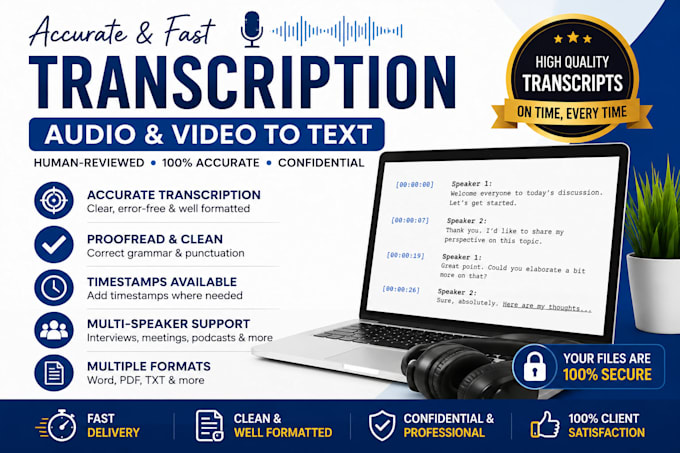 Accurate & Fast

TRANSCRIPTION

AUDIO & VIDEO TO TEXT

HUMAN-REVIEWED • 100% ACCURATE • CONFIDENTIAL

HIGH QUALITY
TRANSCRIPTS
ON TIME, EVERY TIME

ACCURATE TRANSCRIPTION
Clear, error-free & well formatted

PROOFREAD & CLEAN
Correct grammar & punctuation

TIMESTAMPS AVAILABLE
Add timestamps where needed

MULTI-SPEAKER SUPPORT
Interviews, meetings, podcasts & more

MULTIPLE FORMATS
Word, PDF, TXT & more

[00:00:00] Speaker 1:
Welcome everyone to today's discussion. Let's get started.

[00:00:07] Speaker 2:
Thank you. I'd like to share my perspective on this topic.

[00:00:19] Speaker 1:
Great point. Could you elaborate a bit more on that?

[00:00:26] Speaker 2:
Sure, absolutely. Here are my thoughts...

YOUR FILES ARE
100% SECURE

FAST DELIVERY

CLEAN & WELL FORMATTED

CONFIDENTIAL & PROFESSIONAL

100% CLIENT SATISFACTION